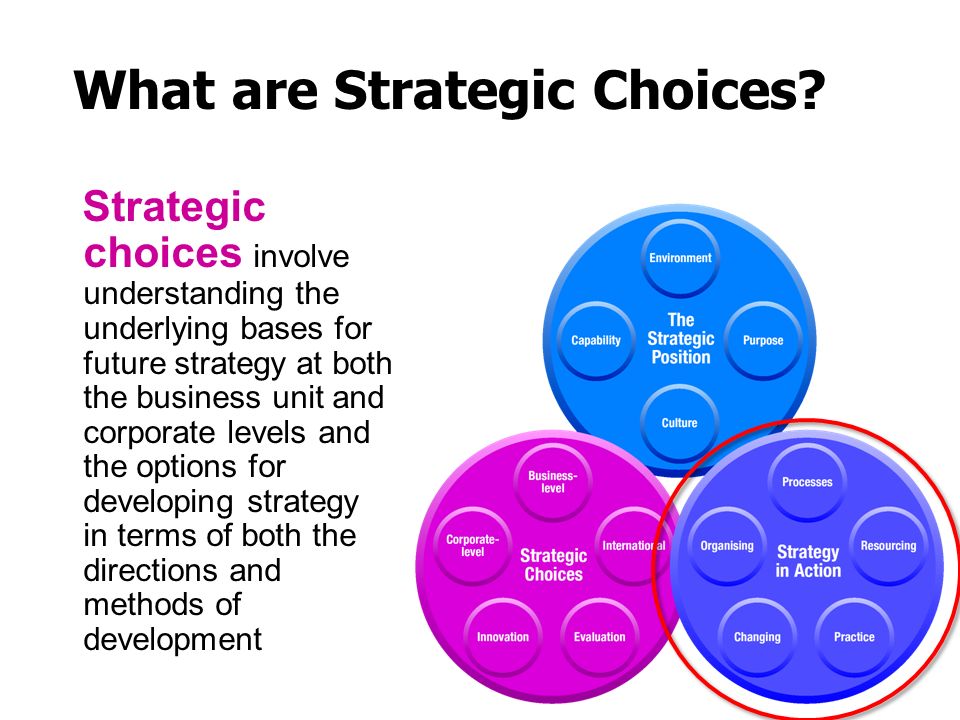 What are Strategic Choices?

Strategic choices involve understanding the underlying bases for future strategy at both the business unit and corporate levels and the options for developing strategy in terms of both the directions and methods of development

Environment
Capability
The Strategic Position
Purpose
Culture

Business-level
Corporate-level
Strategic Choices
International
Innovation
Evaluation

Processes
Organising
Strategy in Action
Resourcing
Changing
Practice